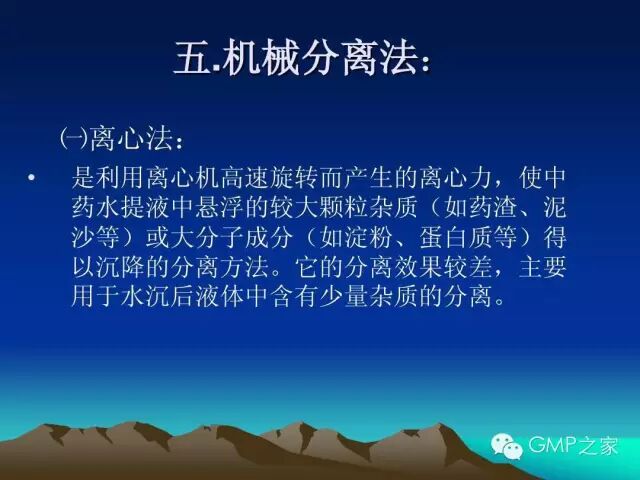 五.机械分离法:

㈠离心法:

• 是利用离心机高速旋转而产生的离心力，使中药水提液中悬浮的较大颗粒杂质（如药渣、泥沙等）或大分子成分（如淀粉、蛋白质等）得以沉降的分离方法。它的分离效果较差，主要用于水沉后液体中含有少量杂质的分离。

GMP之家